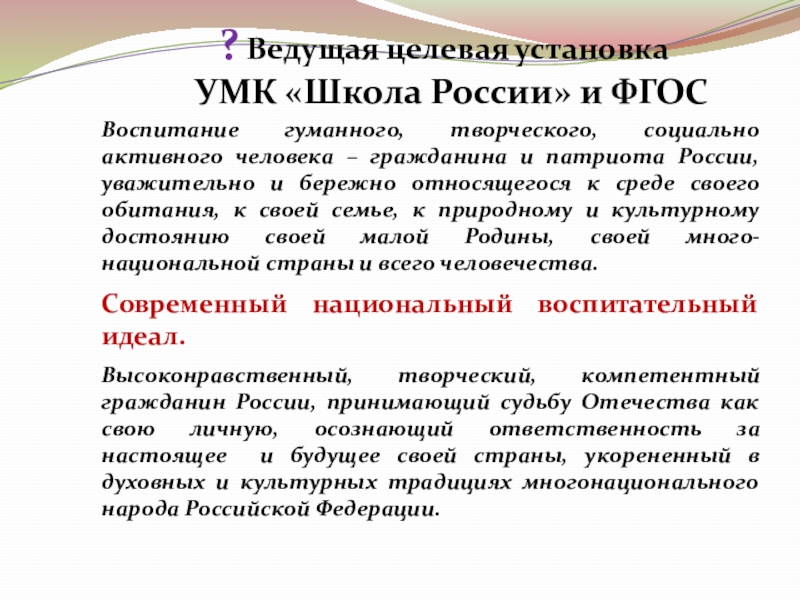 ? Ведущая целевая установка
УМК «Школа России» и ФГОС

Воспитание гуманного, творческого, социально активного человека – гражданина и патриота России, уважительно и бережно относящегося к среде своего обитания, к своей семье, к природному и культурному достоянию своей малой Родины, своей многонациональной страны и всего человечества.

Современный национальный воспитательный идеал.

Высоконравственный, творческий, компетентный гражданин России, принимающий судьбу Отечества как свою личную, осознающий ответственность за настоящее и будущее своей страны, укорененный в духовных и культурных традициях многонационального народа Российской Федерации.